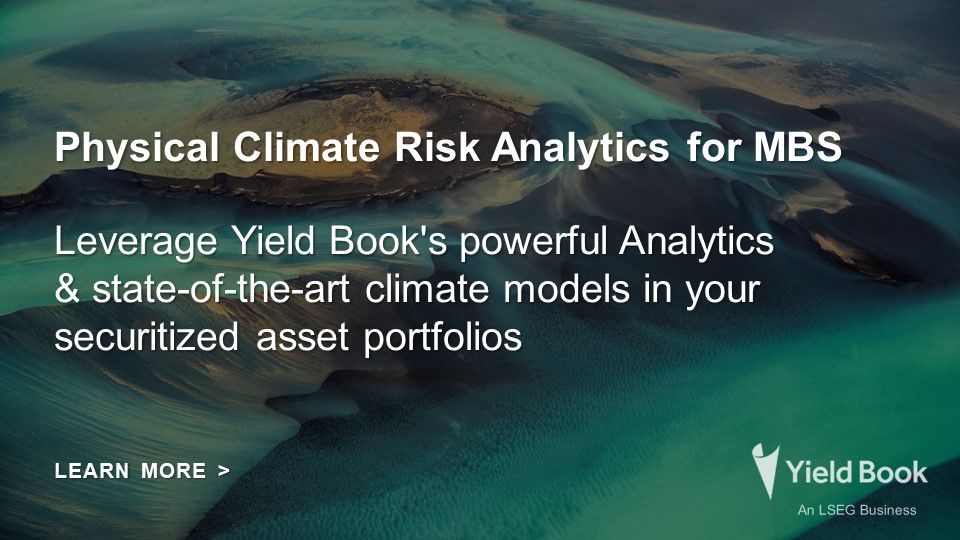 Physical Climate Risk Analytics for MBS

Leverage Yield Book's powerful Analytics & state-of-the-art climate models in your securitized asset portfolios

LEARN MORE >

Yield Book
An LSEG Business